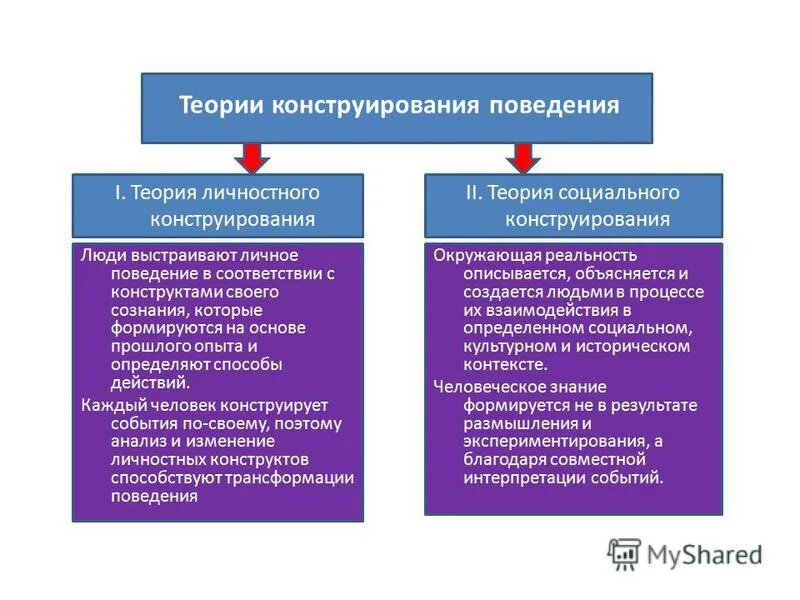 Теории конструирования поведения

I. Теория личностного конструирования

Люди выстраивают личное поведение в соответствии с конструктами своего сознания, которые формируются на основе прошлого опыта и определяют способы действий.

Каждый человек конструирует события по-своему, поэтому анализ и изменение личностных конструктов способствуют трансформации поведения

II. Теория социального конструирования

Окружающая реальность описывается, объясняется и создается людьми в процессе их взаимодействия в определенном социальном, культурном и историческом контексте.

Человеческое знание формируется не в результате размышления и экспериментирования, а благодаря совместной интерпретации событий.

MyShared